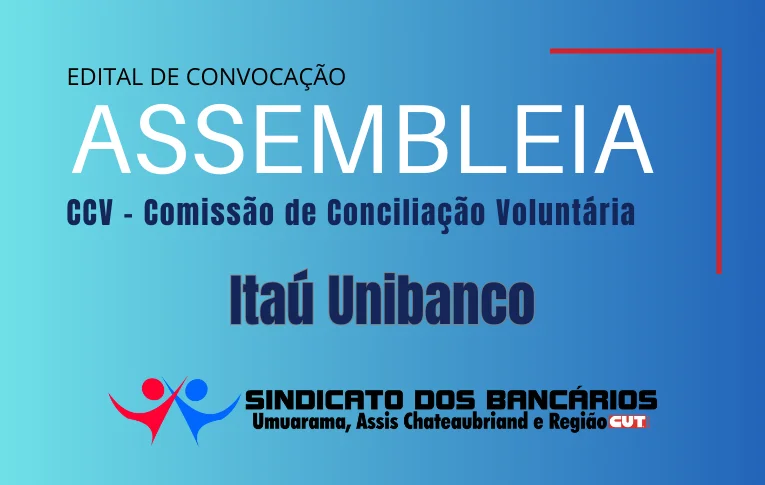 EDITAL DE CONVOCAÇÃO

ASSEMBLEIA

CCV - Comissão de Conciliação Voluntária

Itaú Unibanco

SINDICATO DOS BANCÁRIOS
Umuarama, Assis Chateaubriand e Região CUT